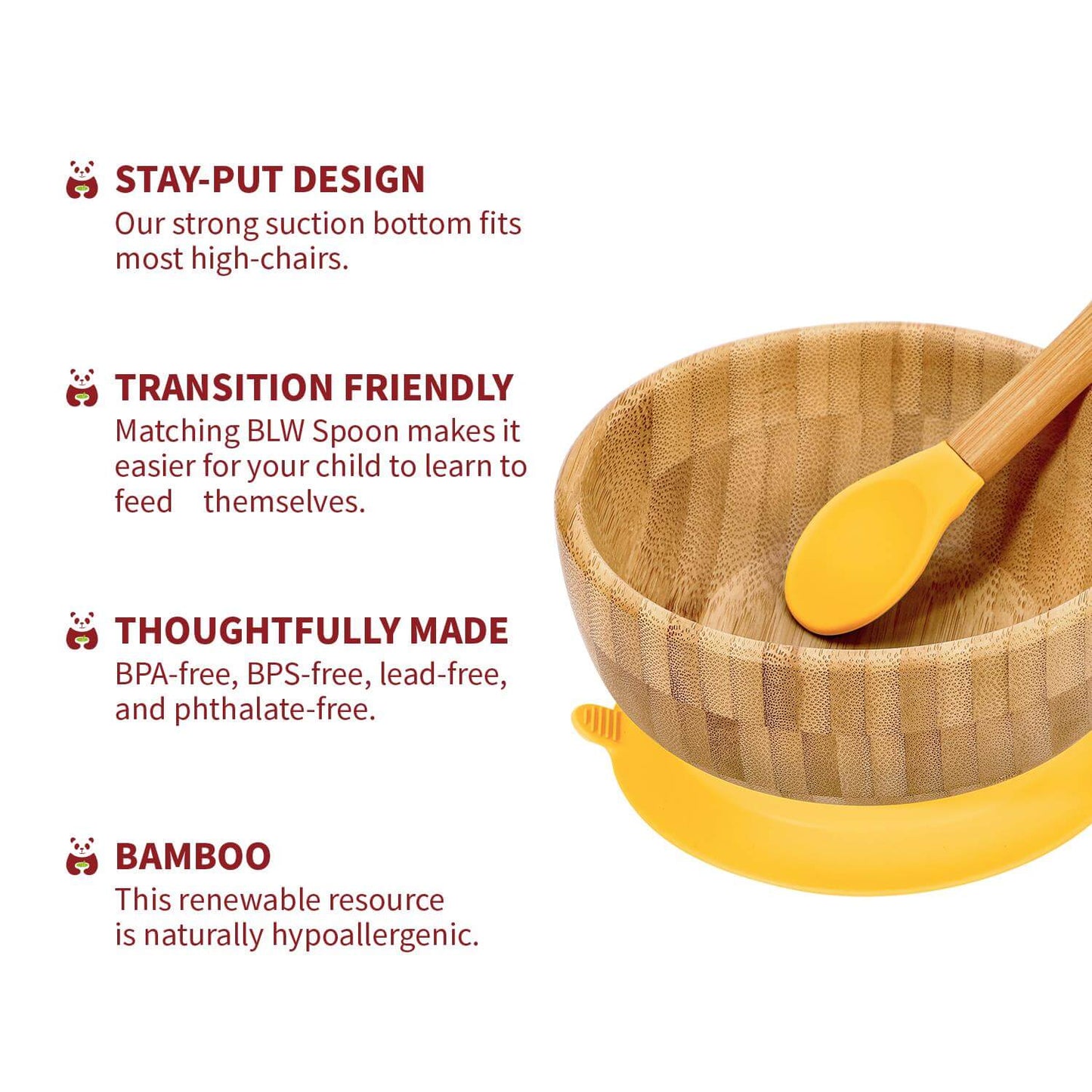 STAY-PUT DESIGN
Our strong suction bottom fits most high-chairs.

TRANSITION FRIENDLY
Matching BLW Spoon makes it easier for your child to learn to feed themselves.

THOUGHTFULLY MADE
BPA-free, BPS-free, lead-free, and phthalate-free.

BAMBOO
This renewable resource is naturally hypoallergenic.